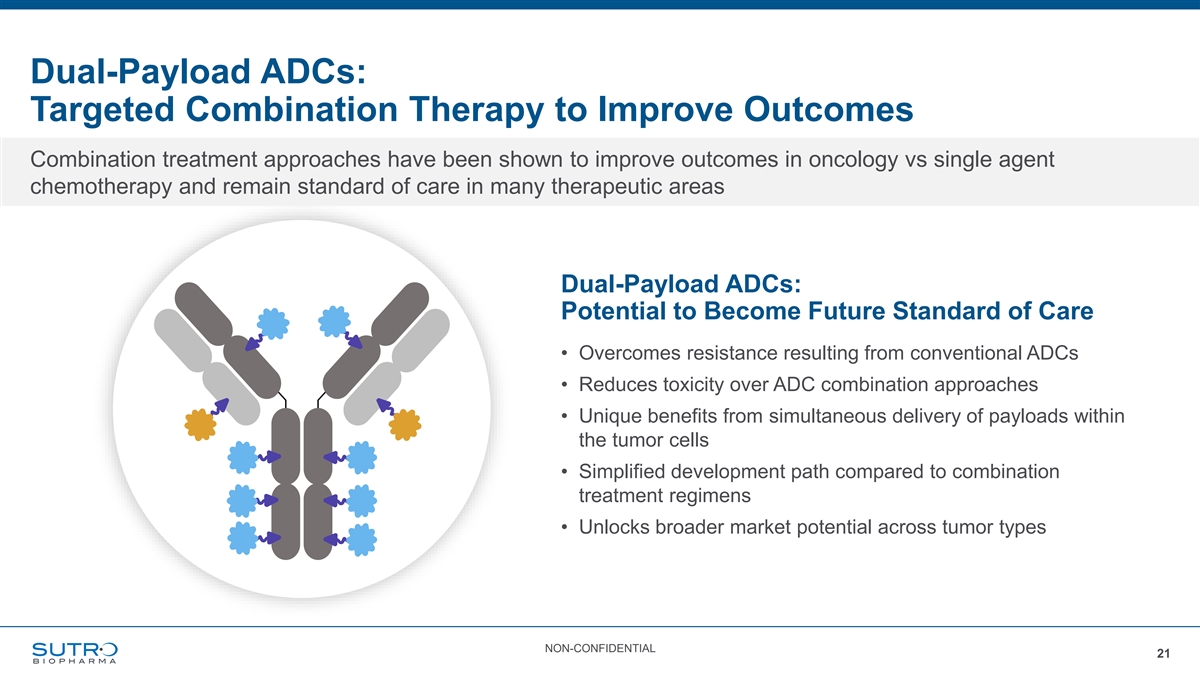 Dual-Payload ADCs:
Targeted Combination Therapy to Improve Outcomes

Combination treatment approaches have been shown to improve outcomes in oncology vs single agent chemotherapy and remain standard of care in many therapeutic areas

Dual-Payload ADCs:
Potential to Become Future Standard of Care

• Overcomes resistance resulting from conventional ADCs
• Reduces toxicity over ADC combination approaches
• Unique benefits from simultaneous delivery of payloads within the tumor cells
• Simplified development path compared to combination treatment regimens
• Unlocks broader market potential across tumor types

SUTRO BIOPHARMA

NON-CONFIDENTIAL

21